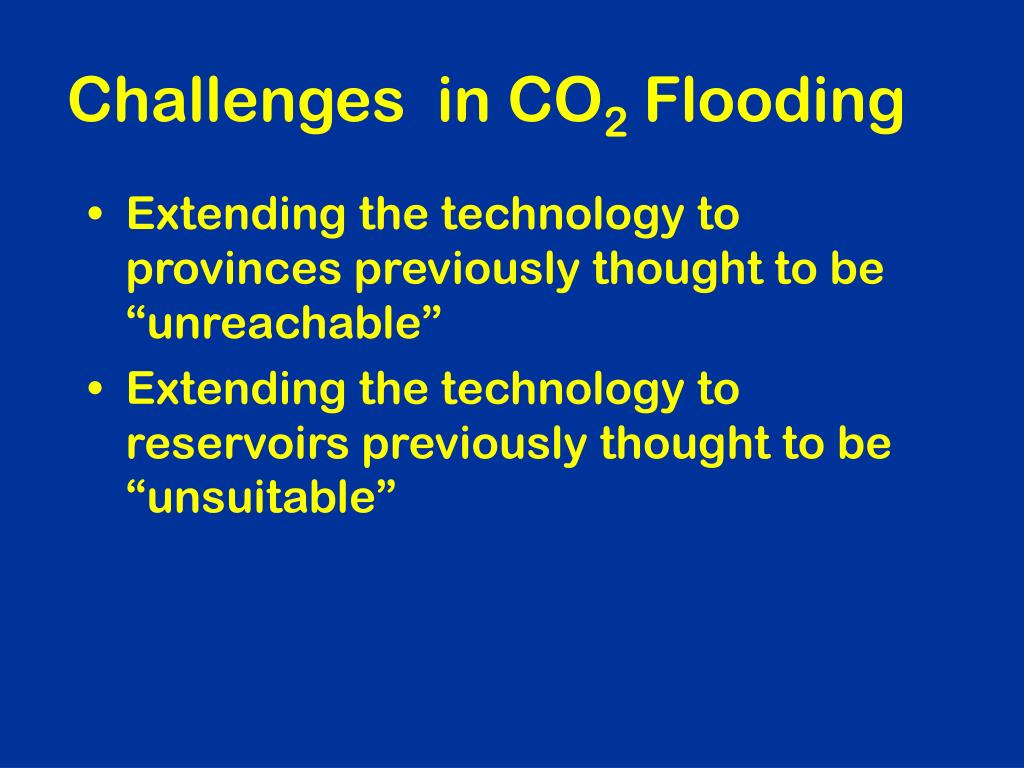 Challenges in $CO_2$ Flooding

• Extending the technology to provinces previously thought to be “unreachable”
• Extending the technology to reservoirs previously thought to be “unsuitable”